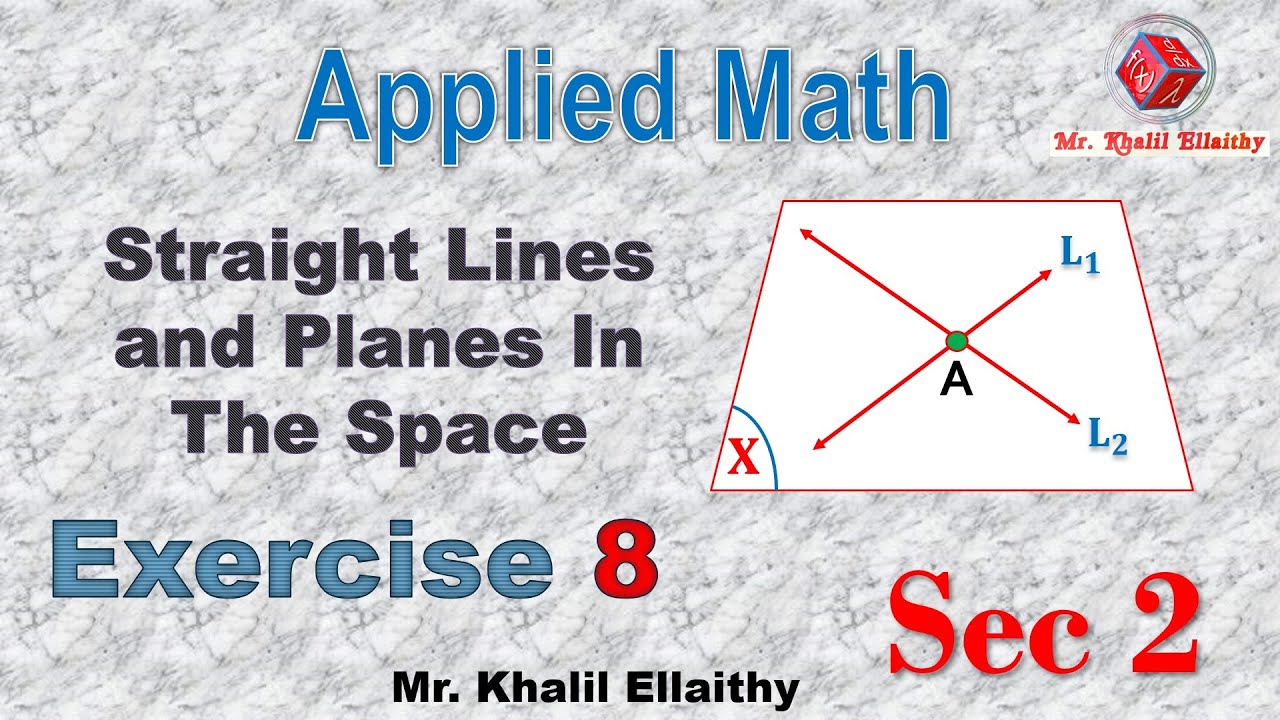 Applied Math

f(x)

Mr. Khalil Ellaithy

Straight Lines and Planes In The Space

$L_1$

A

$L_2$

X

Exercise 8

Sec 2

Mr. Khalil Ellaithy